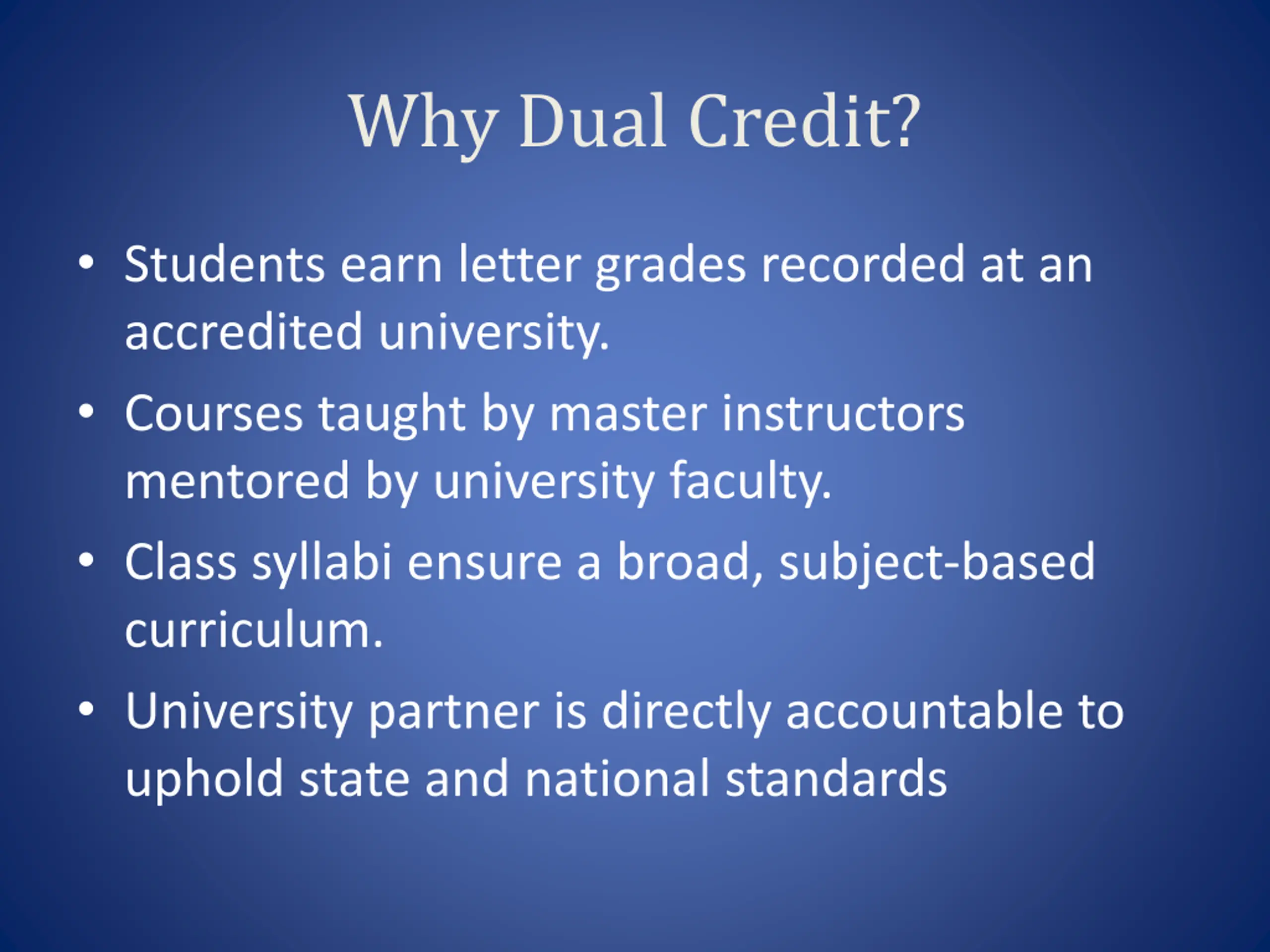 Why Dual Credit?

• Students earn letter grades recorded at an accredited university.
• Courses taught by master instructors mentored by university faculty.
• Class syllabi ensure a broad, subject-based curriculum.
• University partner is directly accountable to uphold state and national standards